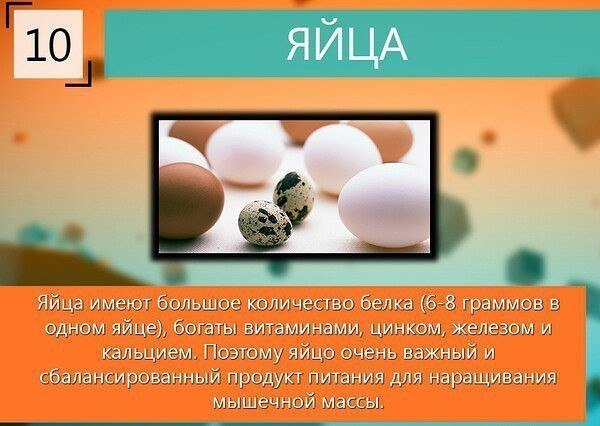 10

ЯЙЦА

Яйца имеют большое количество белка (6-8 граммов в одном яйце), богаты витаминами, цинком, железом и кальцием. Поэтому яйцо очень важный и сбалансированный продукт питания для наращивания мышечной массы.